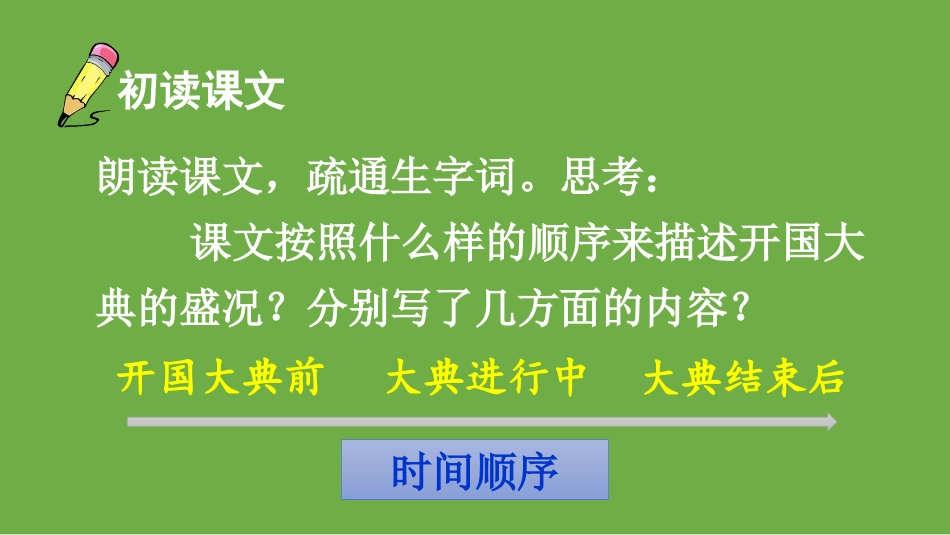 初读课文

朗读课文，疏通生字词。思考：

课文按照什么样的顺序来描述开国大典的盛况？分别写了几方面的内容？

开国大典前　大典进行中　大典结束后

时间顺序